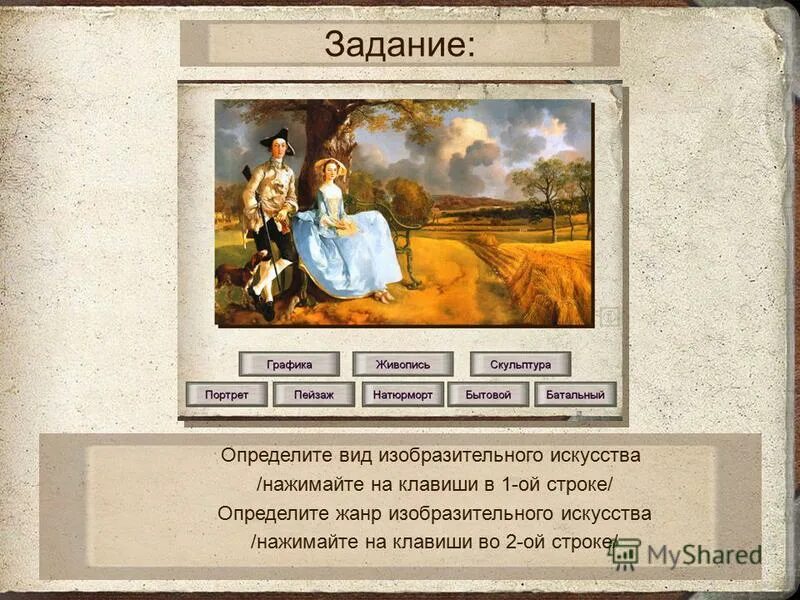 Задание:

Графика Живопись Скульптура

Портрет Пейзаж Натюрморт Бытовой Батальный

Определите вид изобразительного искусства
/нажимайте на клавиши в 1-ой строке/
Определите жанр изобразительного искусства
/нажимайте на клавиши во 2-ой строке/

MyShared